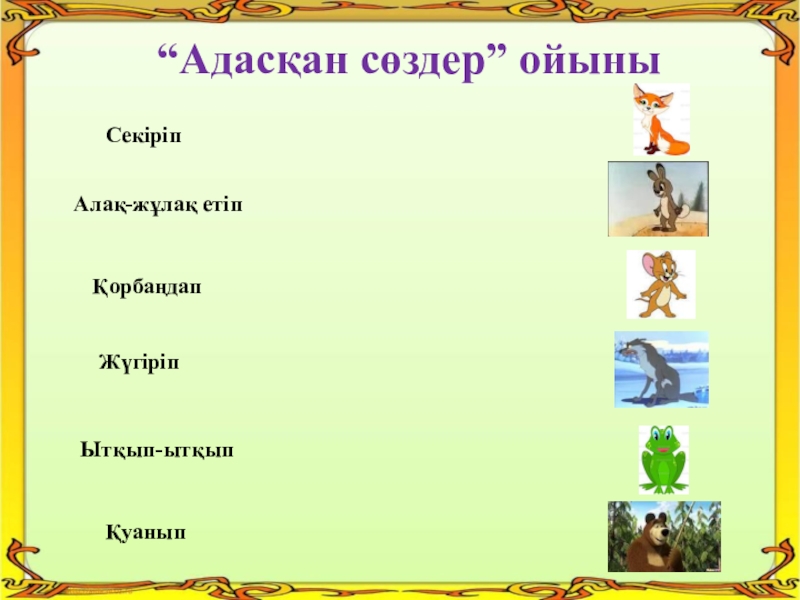 “Адасқан сөздер” ойыны

Секіріп

Алақ-жұлақ етіп

Қорбаңдап

Жүгіріп

Ытқып-ытқып

Қуанып